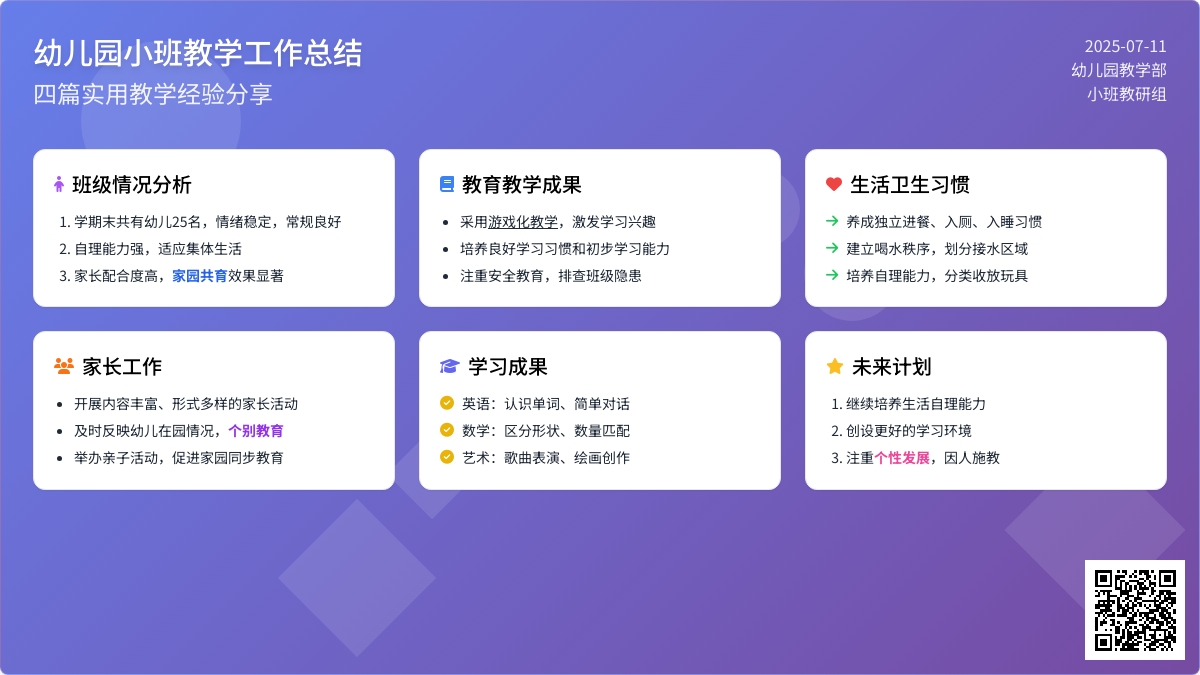 幼儿园小班教学工作总结
四篇实用教学经验分享

2025-07-11
幼儿园教学部
小班教研组

班级情况分析
1. 学期末共有幼儿25名，情绪稳定，常规良好
2. 自理能力强，适应集体生活
3. 家长配合度高，家园共育效果显著

教育教学成果
• 采用游戏化教学，激发学习兴趣
• 培养良好学习习惯和初步学习能力
• 注重安全教育，排查班级隐患

生活卫生习惯
→ 养成独立进餐、入厕、入睡习惯
→ 建立喝水秩序，划分接水区域
→ 培养自理能力，分类收放玩具

家长工作
• 开展内容丰富、形式多样的家长活动
• 及时反映幼儿在园情况，个别教育
• 举办亲子活动，促进家园同步教育

学习成果
英语：认识单词、简单对话
数学：区分形状、数量匹配
艺术：歌曲表演、绘画创作

未来计划
1. 继续培养生活自理能力
2. 创设更好的学习环境
3. 注重个性发展，因人施教